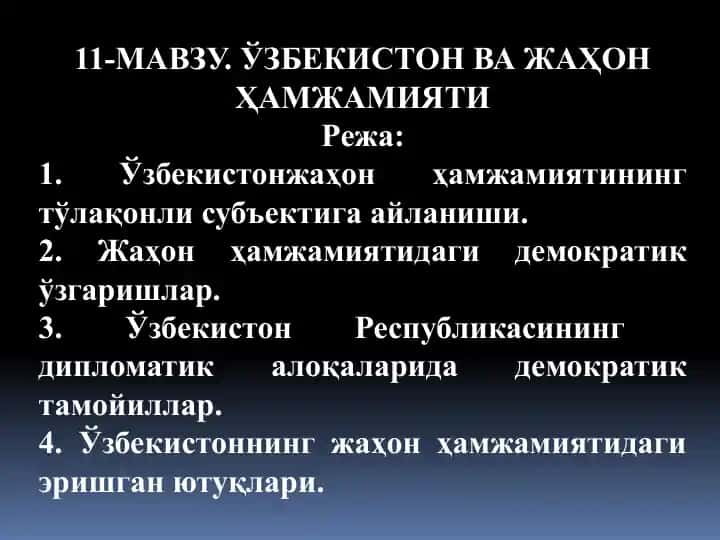 11-МАВЗУ. ЎЗБЕКИСТОН ВА ЖАҲОН ҲАМЖАМИЯТИ
Режа:

1. Ўзбекистонжаҳон ҳамжамиятининг тўлақонли субъектига айланиши.

2. Жаҳон ҳамжамиятидаги демократик ўзгаришлар.

3. Ўзбекистон Республикасининг дипломатик алоқаларида демократик тамойиллар.

4. Ўзбекистоннинг жаҳон ҳамжамиятидаги эришган ютуқлари.